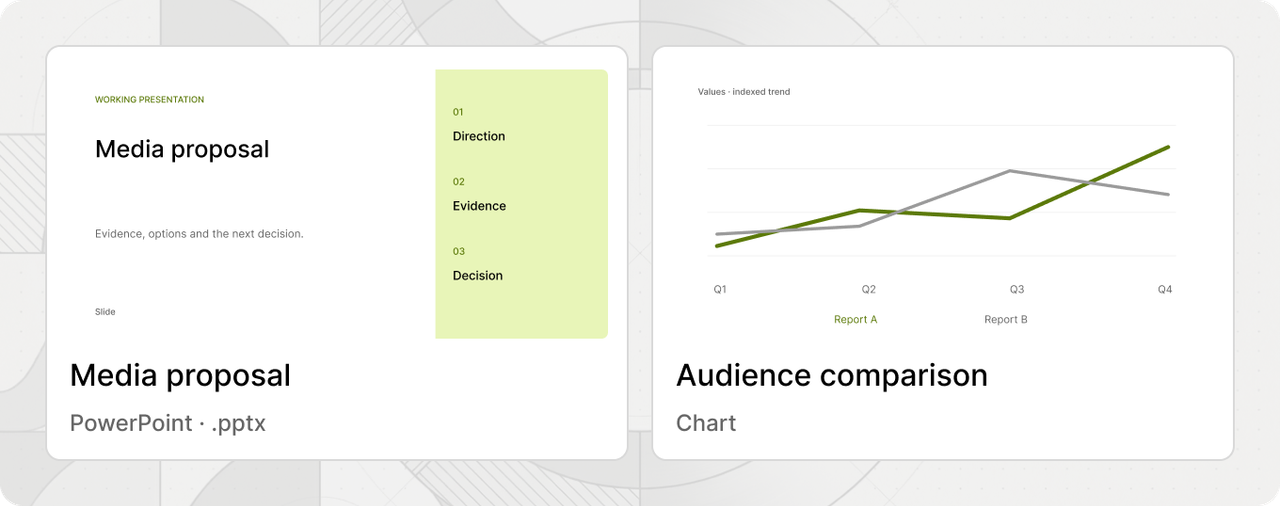 WORKING PRESENTATION

Media proposal

Evidence, options and the next decision.

Slide

01
Direction

02
Evidence

03
Decision

Media proposal

PowerPoint · .pptx

Values · indexed trend

Q1
Q2
Q3
Q4

Report A
Report B

Audience comparison

Chart